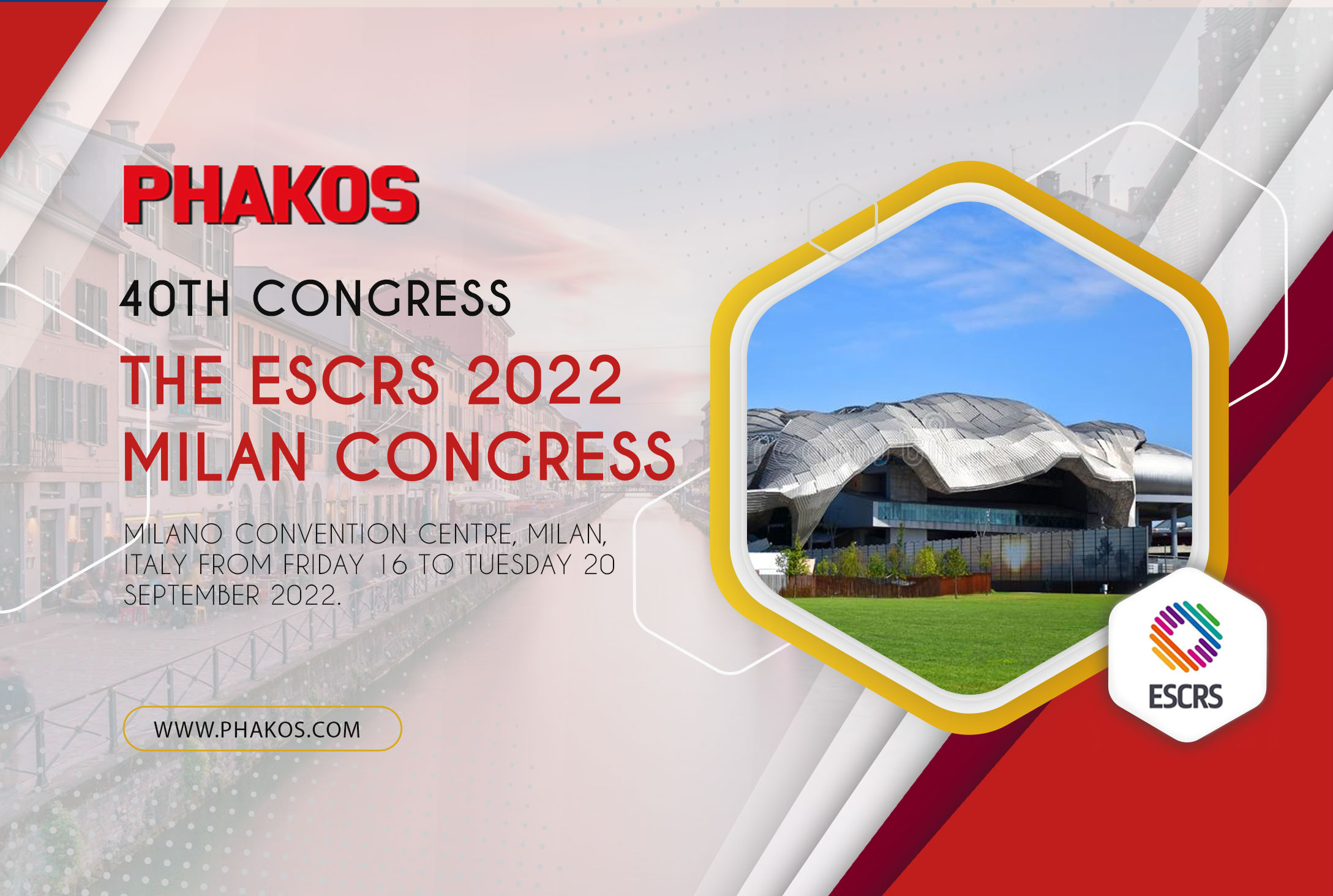 PHAKOS

40TH CONGRESS

THE ESCRS 2022 MILAN CONGRESS

MILANO CONVENTION CENTRE, MILAN, ITALY FROM FRIDAY 16 TO TUESDAY 20 SEPTEMBER 2022.

WWW.PHAKOS.COM

ESCRS